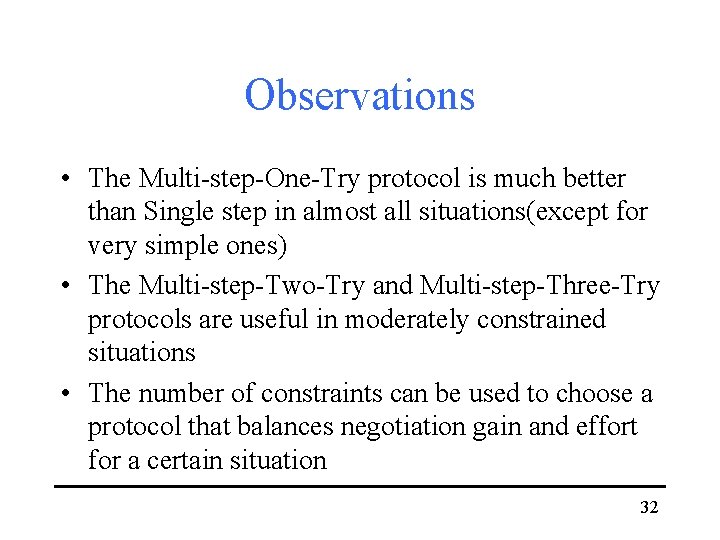 Observations

• The Multi-step-One-Try protocol is much better than Single step in almost all situations(except for very simple ones)

• The Multi-step-Two-Try and Multi-step-Three-Try protocols are useful in moderately constrained situations

• The number of constraints can be used to choose a protocol that balances negotiation gain and effort for a certain situation

32